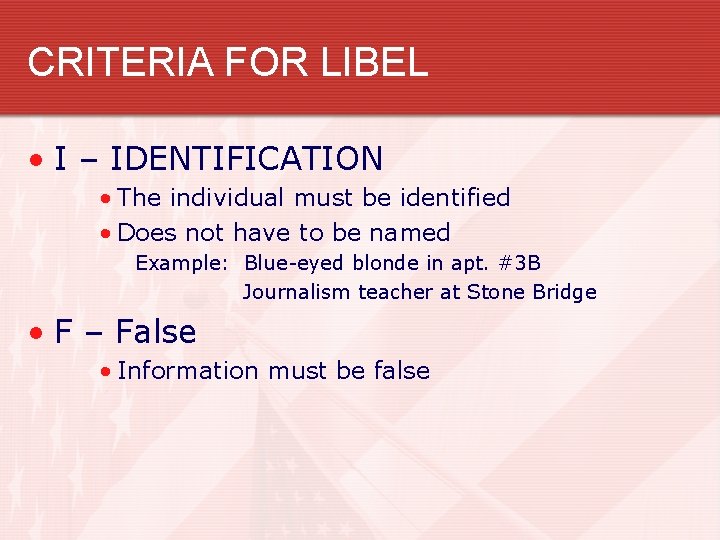 CRITERIA FOR LIBEL

• I – IDENTIFICATION
  • The individual must be identified
  • Does not have to be named
    Example: Blue-eyed blonde in apt. #3B
    Journalism teacher at Stone Bridge

• F – False
  • Information must be false